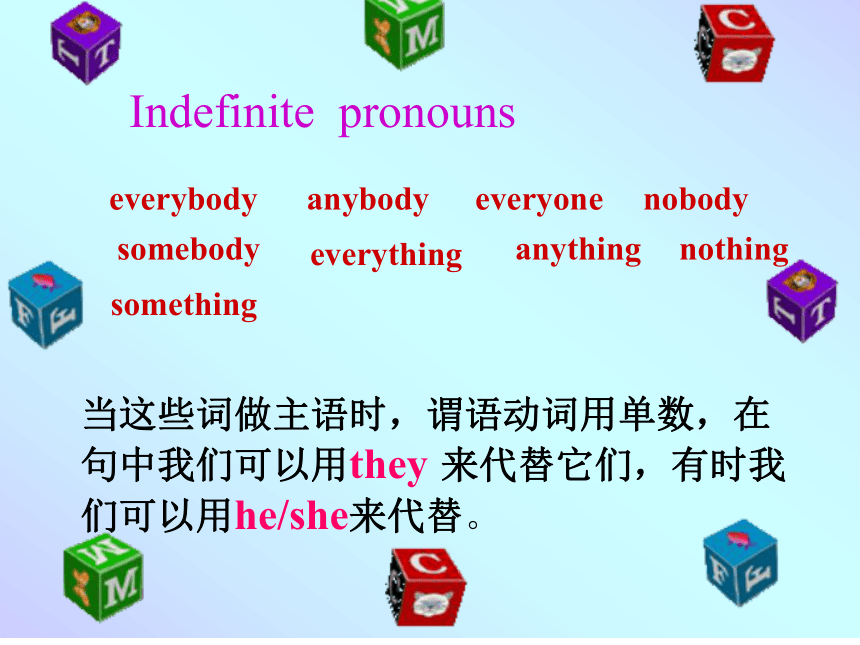 Indefinite pronouns

everybody anybody everyone nobody
somebody everything anything nothing
something

当这些词做主语时，谓语动词用单数，在句中我们可以用they 来代替它们，有时我们可以用he/she来代替。